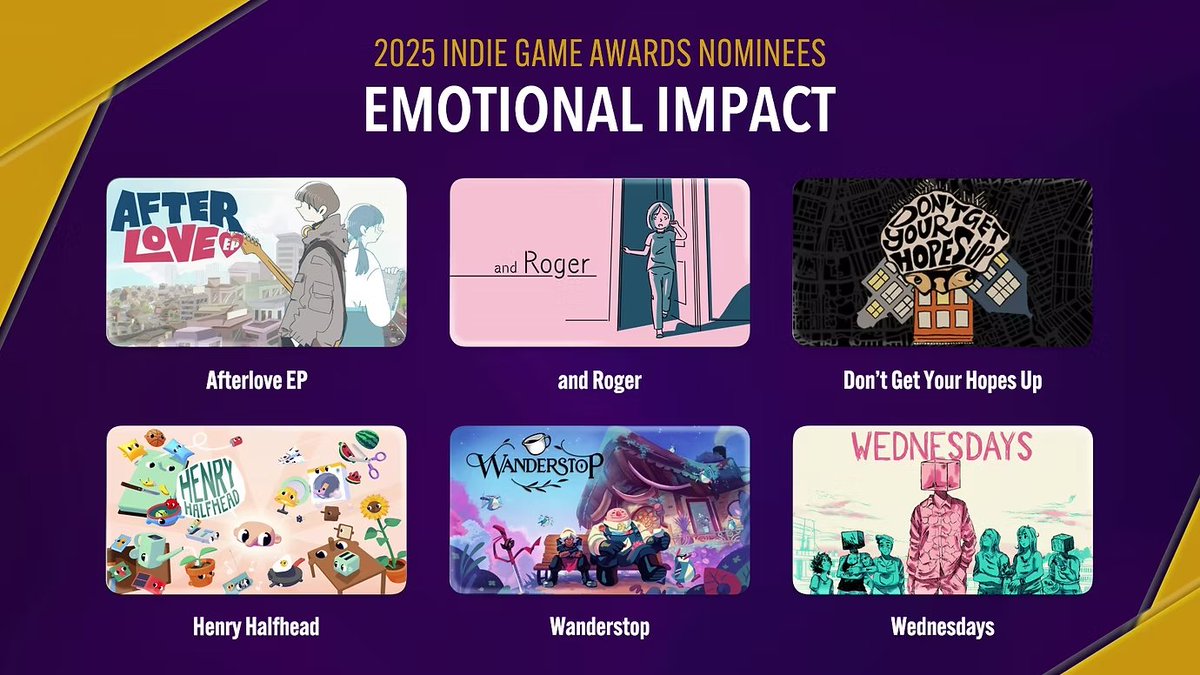 2025 INDIE GAME AWARDS NOMINEES
EMOTIONAL IMPACT

AFTER LOVE EP

Afterlove EP

and Roger

and Roger

DON'T GET YOUR HOPES UP

Don't Get Your Hopes Up

HENRY HALFHEAD

Henry Halfhead

WANDERSTOP

Wanderstop

WEDNESDAYS

Wednesdays